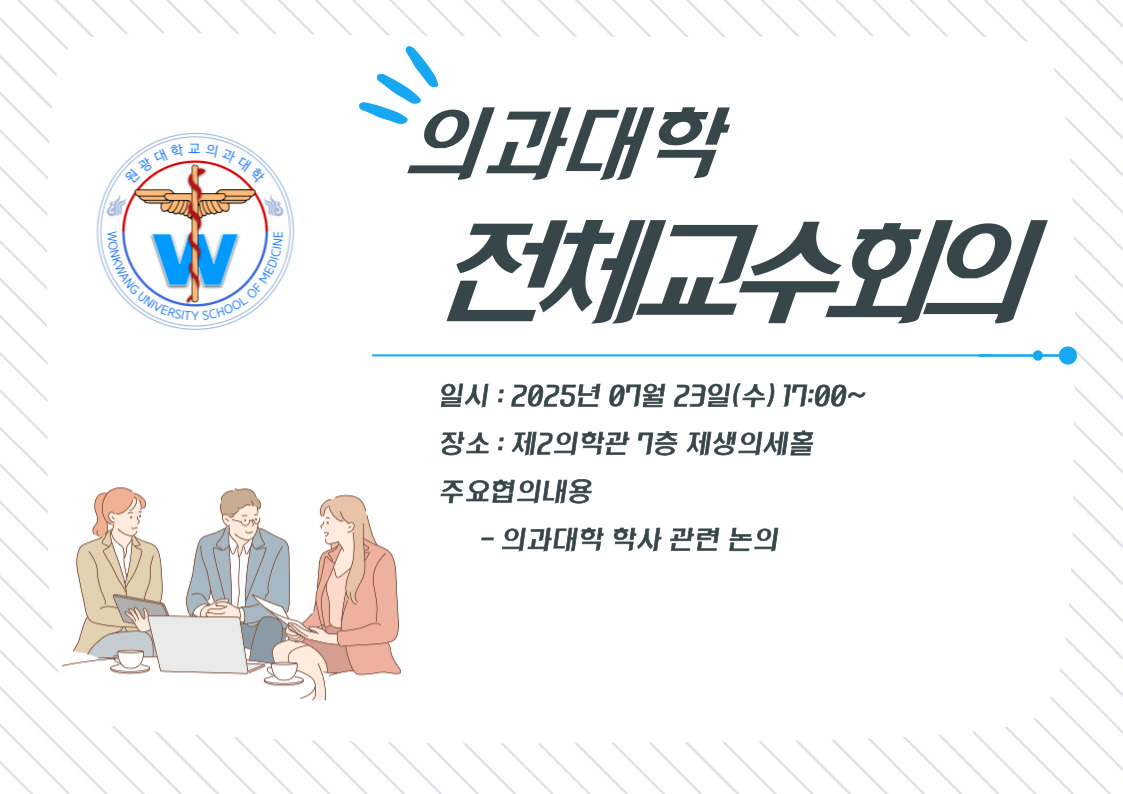 원광대학교의과대학
WONKWANG UNIVERSITY SCHOOL OF MEDICINE
W

의과대학

전체교수회의

일시 : 2025년 07월 23일(수) 17:00~

장소 : 제2의학관 7층 제생의세홀

주요협의내용

- 의과대학 학사 관련 논의